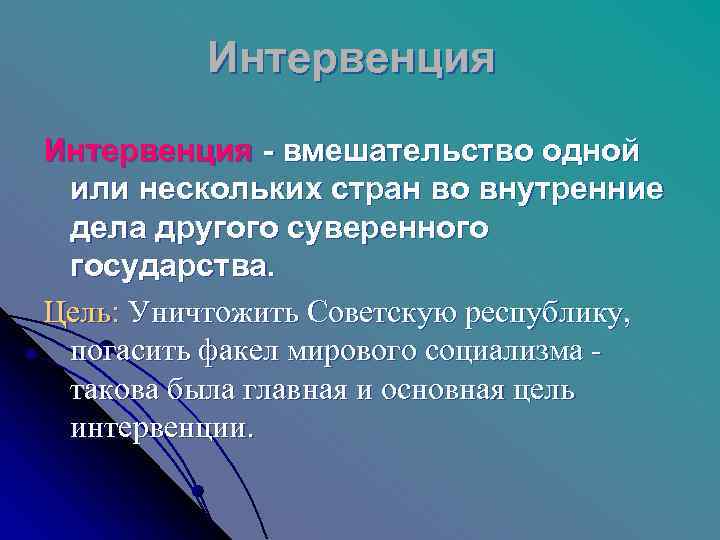 Интервенция

Интервенция - вмешательство одной или нескольких стран во внутренние дела другого суверенного государства.

Цель: Уничтожить Советскую республику, погасить факел мирового социализма - такова была главная и основная цель интервенции.